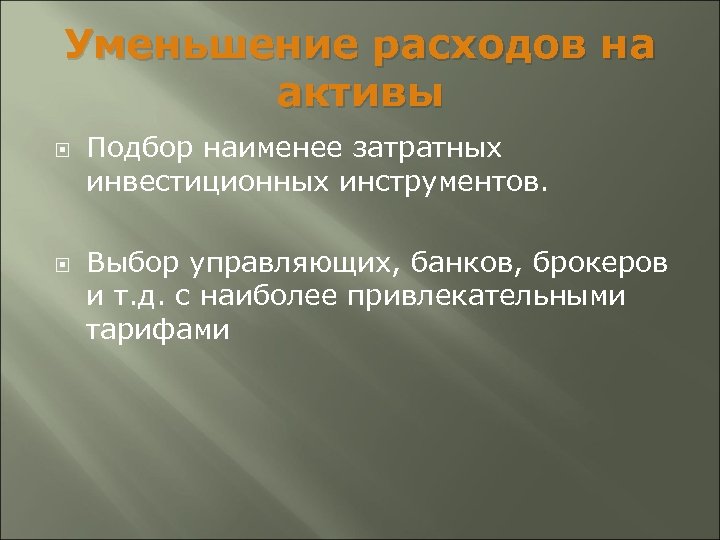 Уменьшение расходов на активы

Подбор наименее затратных инвестиционных инструментов.

Выбор управляющих, банков, брокеров и т.д. с наиболее привлекательными тарифами